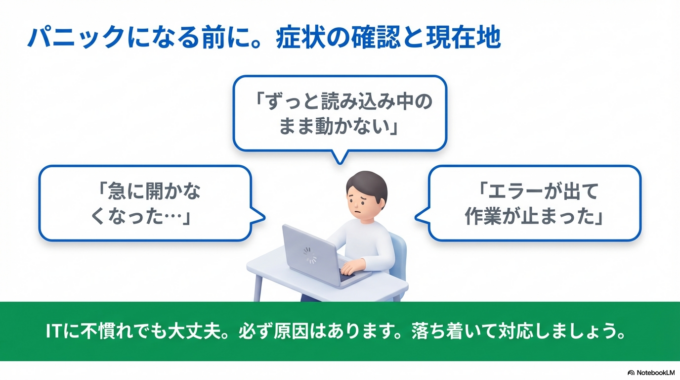 パニックになる前に。症状の確認と現在地

「ずっと読み込み中のまま動かない」

「急に開かなくなった…」

「エラーが出て作業が止まった」

ITに不慣れでも大丈夫。必ず原因はあります。落ち着いて対応しましょう。

NotebookLM